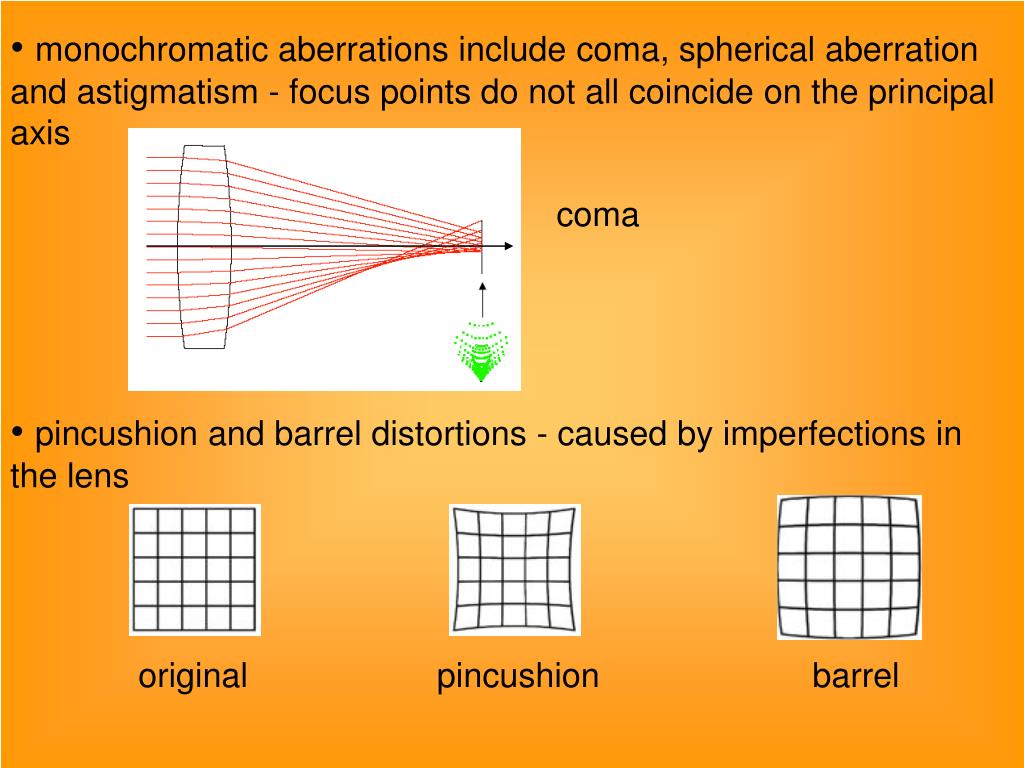 • monochromatic aberrations include coma, spherical aberration and astigmatism - focus points do not all coincide on the principal axis

coma

• pincushion and barrel distortions - caused by imperfections in the lens

original

pincushion

barrel